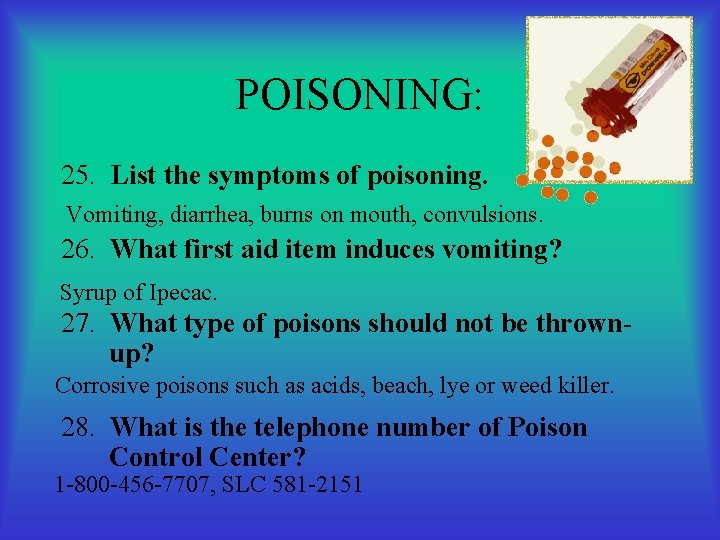 POISONING:

25. List the symptoms of poisoning.

Vomiting, diarrhea, burns on mouth, convulsions.

26. What first aid item induces vomiting?

Syrup of Ipecac.

27. What type of poisons should not be thrown-up?

Corrosive poisons such as acids, beach, lye or weed killer.

28. What is the telephone number of Poison Control Center?

1-800-456-7707, SLC 581-2151